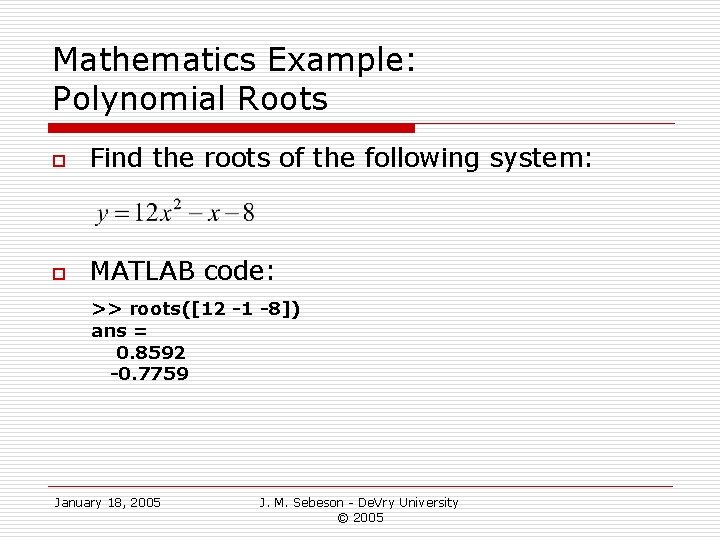 Mathematics Example: Polynomial Roots

Find the roots of the following system:

$y = 12x^2 - x - 8$

MATLAB code:

>> roots([12 -1 -8])
ans =
0.8592
-0.7759

January 18, 2005

J. M. Sebeson - DeVry University © 2005